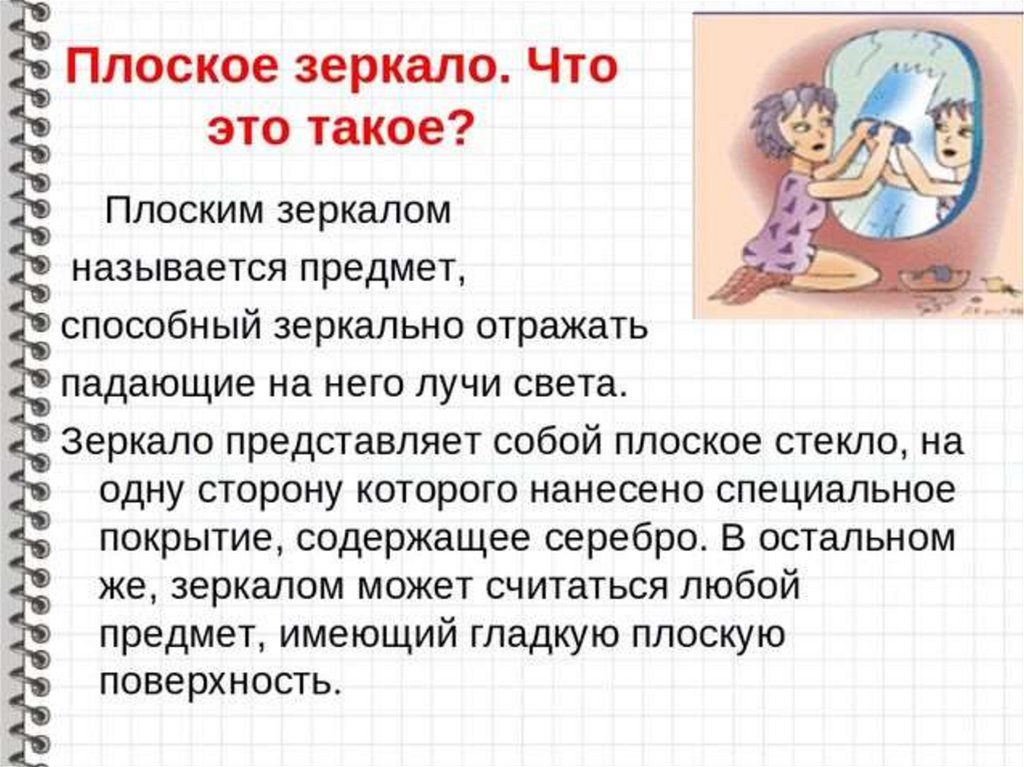 Плоское зеркало. Что это такое?

Плоским зеркалом называется предмет, способный зеркально отражать падающие на него лучи света.

Зеркало представляет собой плоское стекло, на одну сторону которого нанесено специальное покрытие, содержащее серебро. В остальном же, зеркалом может считаться любой предмет, имеющий гладкую плоскую поверхность.